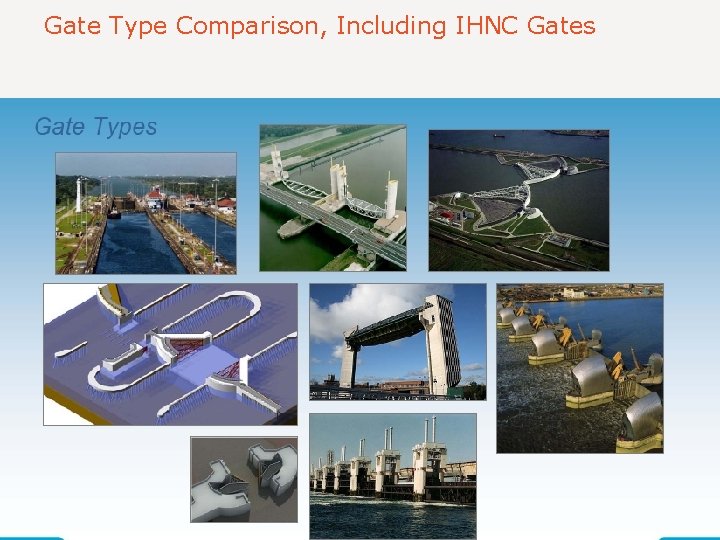 Gate Type Comparison, Including IHNC Gates

Gate Types